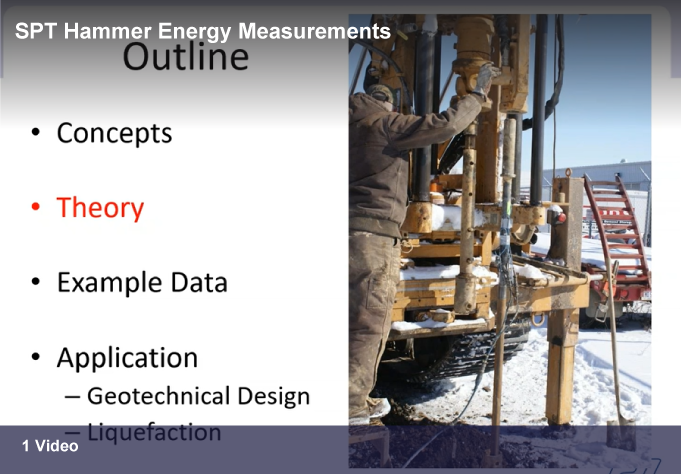 SPT Hammer Energy Measurements

Outline

• Concepts

• Theory

• Example Data

• Application
– Geotechnical Design
– Liquefaction

1 Video